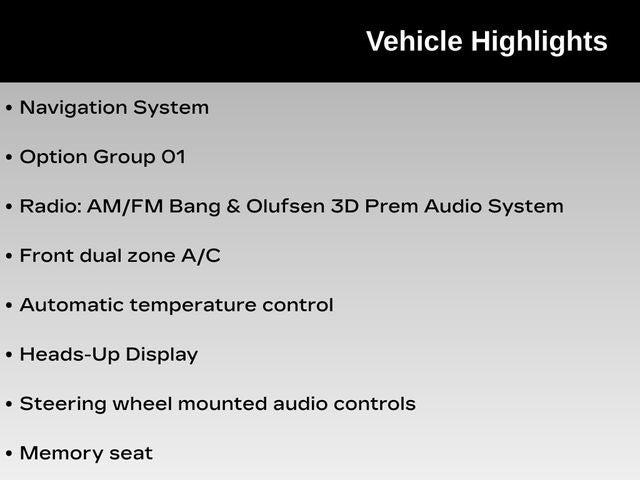 Vehicle Highlights

• Navigation System

• Option Group 01

• Radio: AM/FM Bang & Olufsen 3D Prem Audio System

• Front dual zone A/C

• Automatic temperature control

• Heads-Up Display

• Steering wheel mounted audio controls

• Memory seat